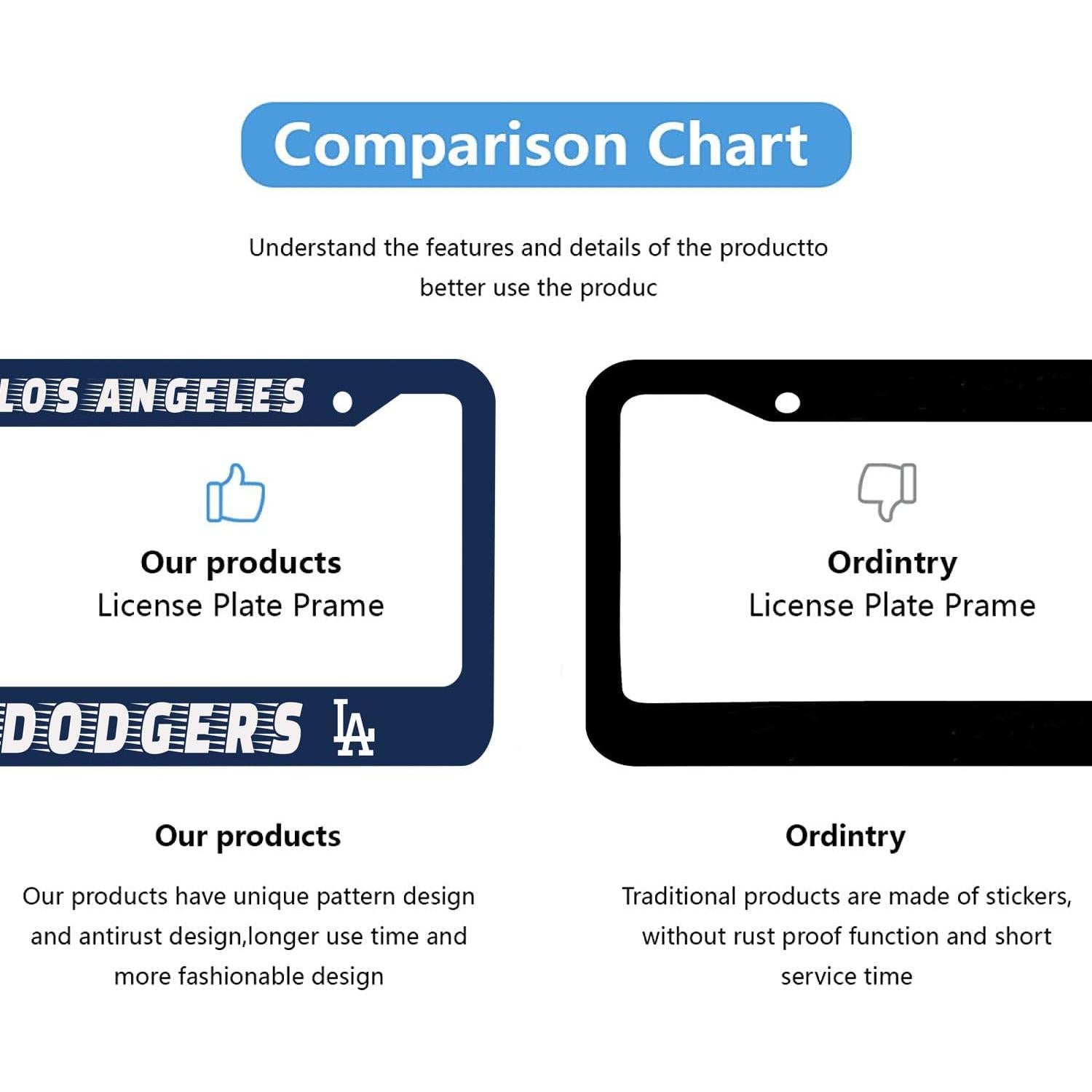 Comparison Chart

Understand the features and details of the productto better use the produc

LOS ANGELES

Our products
License Plate Prame

DODGERS LA

Ordintry
License Plate Prame

Our products

Our products have unique pattern design and antirust design,longer use time and more fashionable design

Ordintry

Traditional products are made of stickers, without rust proof function and short service time